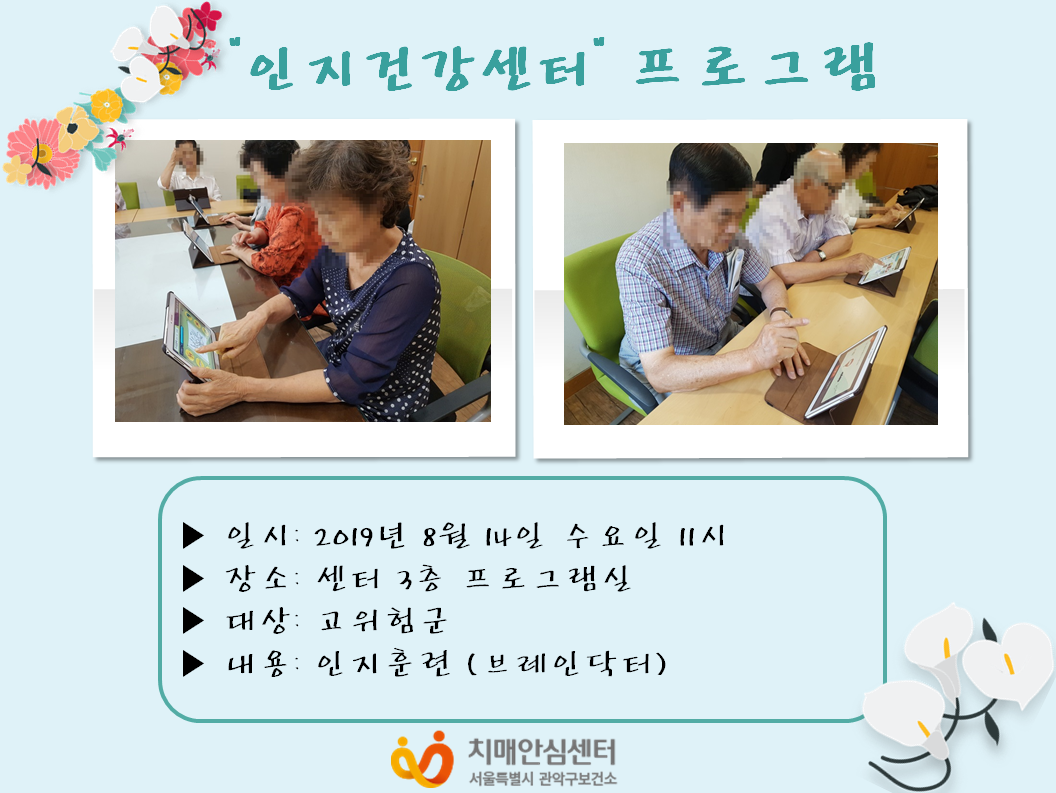 "인지건강센터" 프로그램

▶ 일시: 2019년 8월 14일 수요일 11시
▶ 장소: 센터 3층 프로그램실
▶ 대상: 고위험군
▶ 내용: 인지훈련 (브레인닥터)

치매안심센터
서울특별시 관악구보건소